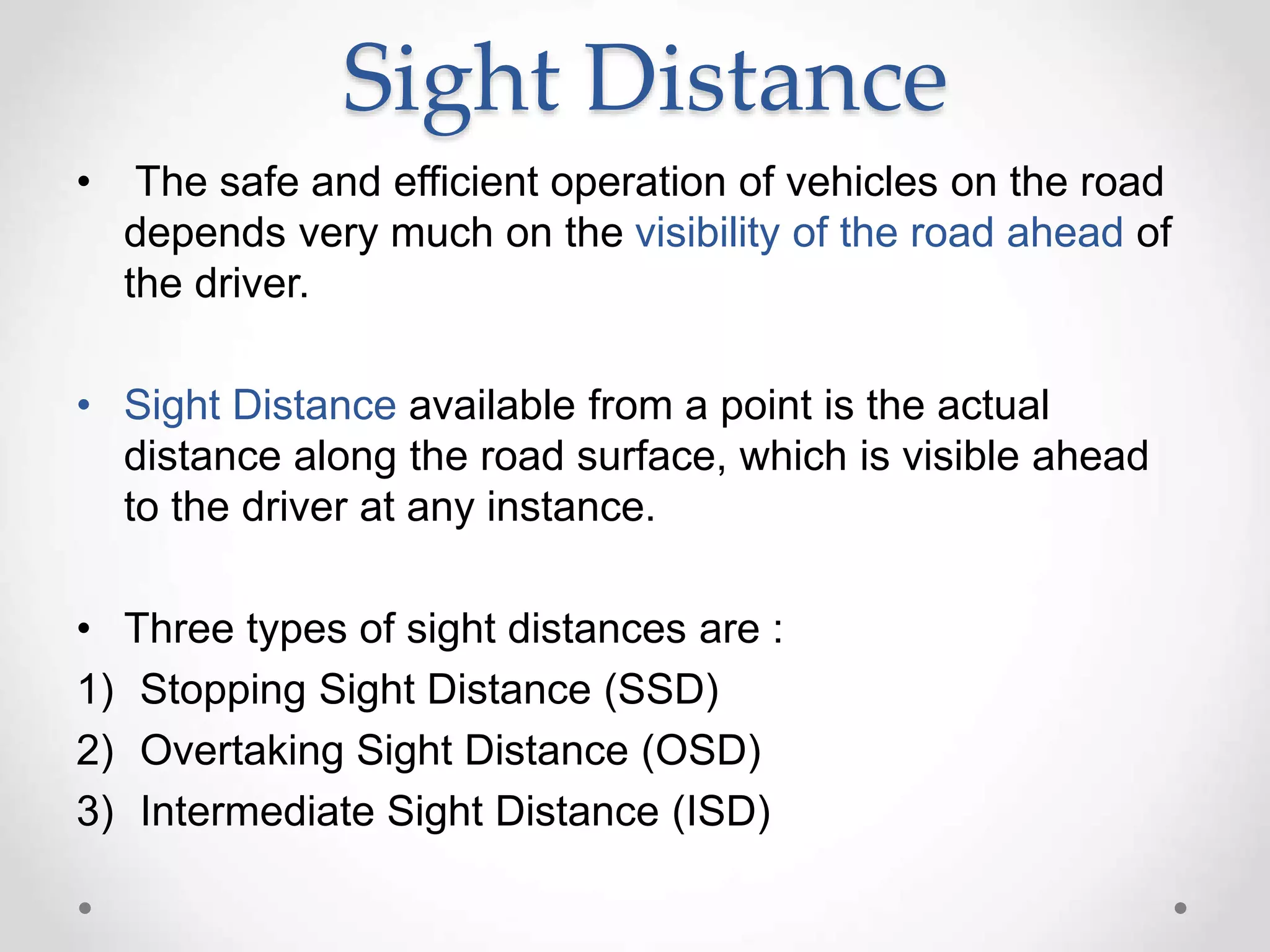 Sight Distance

• The safe and efficient operation of vehicles on the road depends very much on the visibility of the road ahead of the driver.

• Sight Distance available from a point is the actual distance along the road surface, which is visible ahead to the driver at any instance.

• Three types of sight distances are :
1) Stopping Sight Distance (SSD)
2) Overtaking Sight Distance (OSD)
3) Intermediate Sight Distance (ISD)